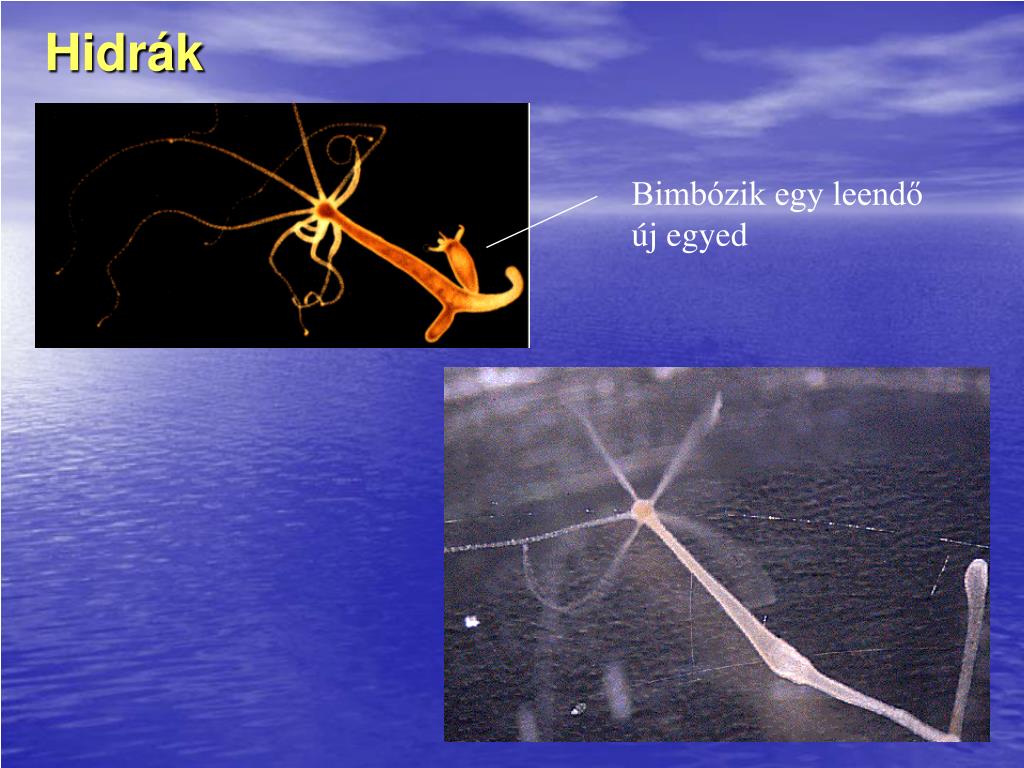 Hidrák

Bimbózik egy leendő új egyed